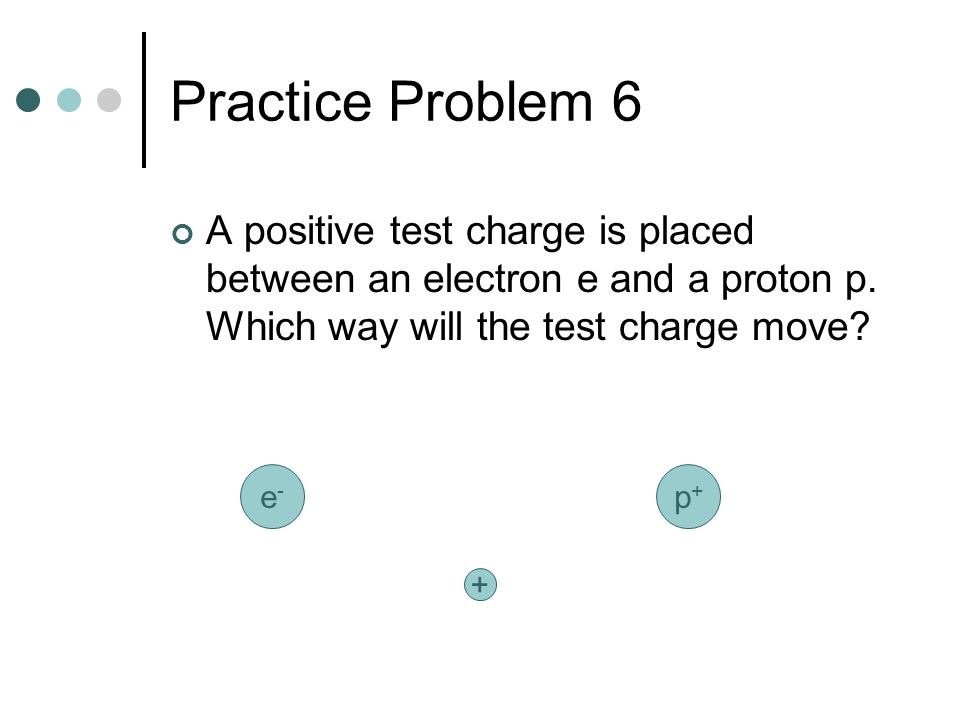 Practice Problem 6

A positive test charge is placed between an electron e and a proton p. Which way will the test charge move?

$e^-$

$p^+$

+